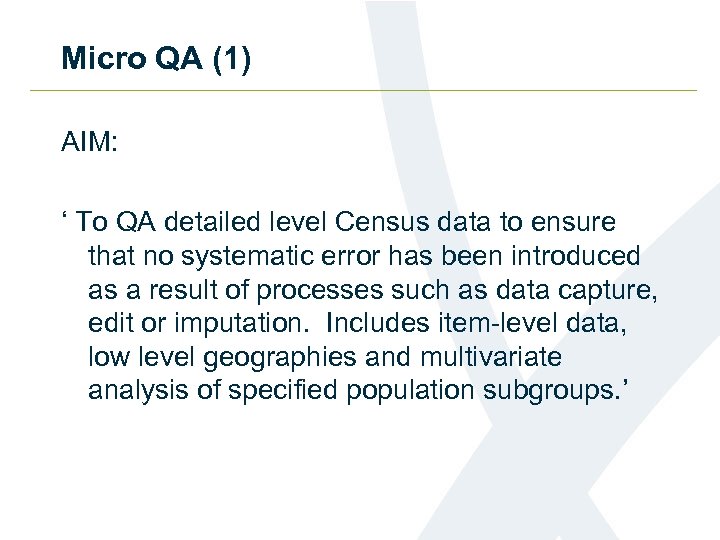 Micro QA (1)

AIM:

‘ To QA detailed level Census data to ensure that no systematic error has been introduced as a result of processes such as data capture, edit or imputation.  Includes item-level data, low level geographies and multivariate analysis of specified population subgroups.’